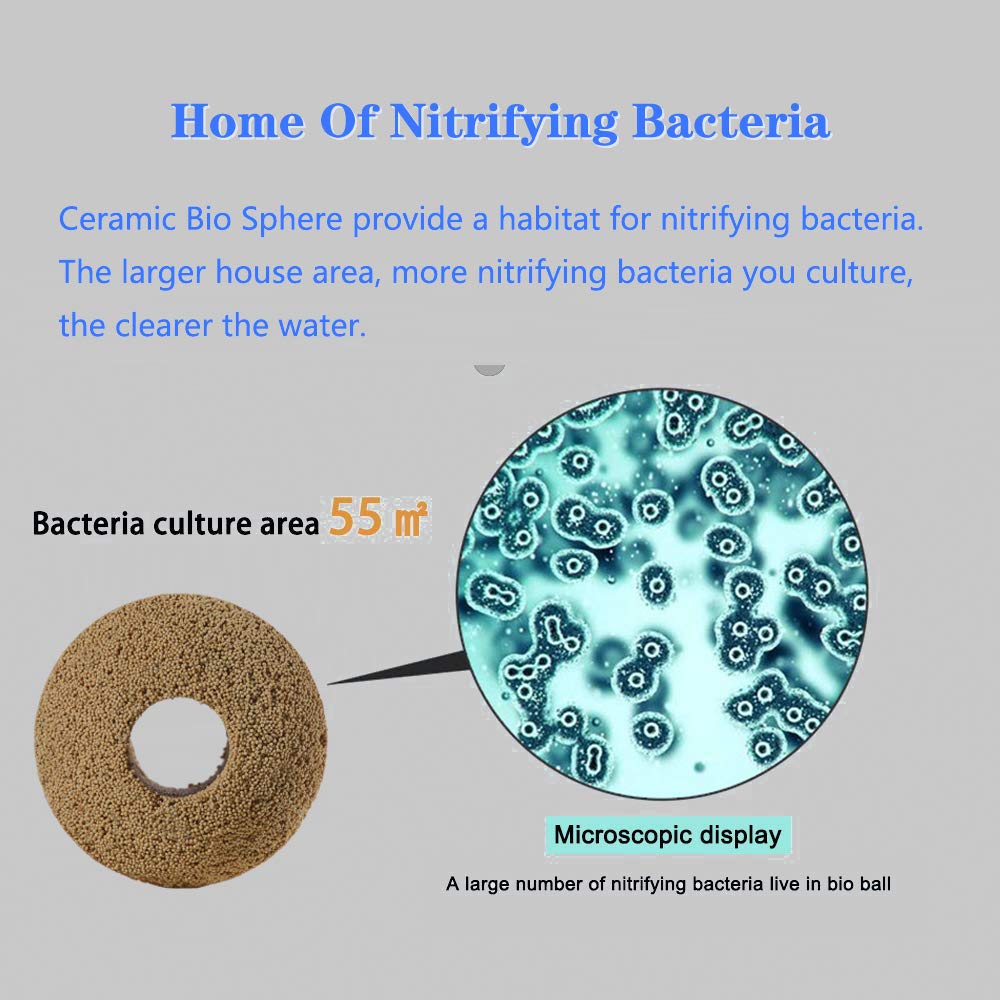 Home Of Nitrifying Bacteria

Ceramic Bio Sphere provide a habitat for nitrifying bacteria. The larger house area, more nitrifying bacteria you culture, the clearer the water.

Bacteria culture area 55 ㎡

Microscopic display

A large number of nitrifying bacteria live in bio ball